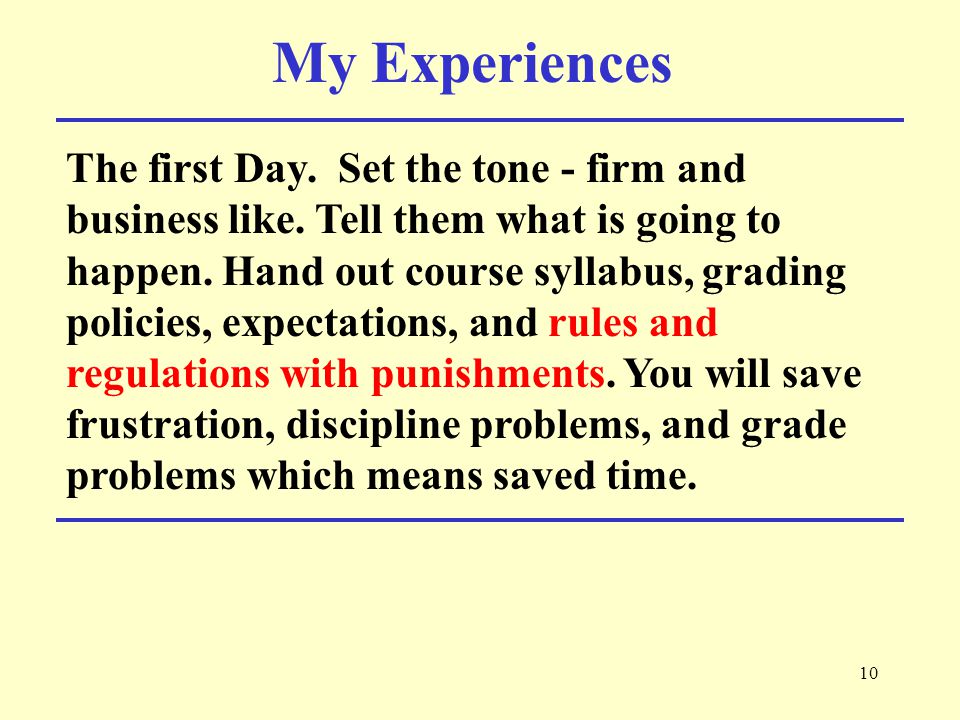 My Experiences

The first Day. Set the tone - firm and business like. Tell them what is going to happen. Hand out course syllabus, grading policies, expectations, and rules and regulations with punishments. You will save frustration, discipline problems, and grade problems which means saved time.

10